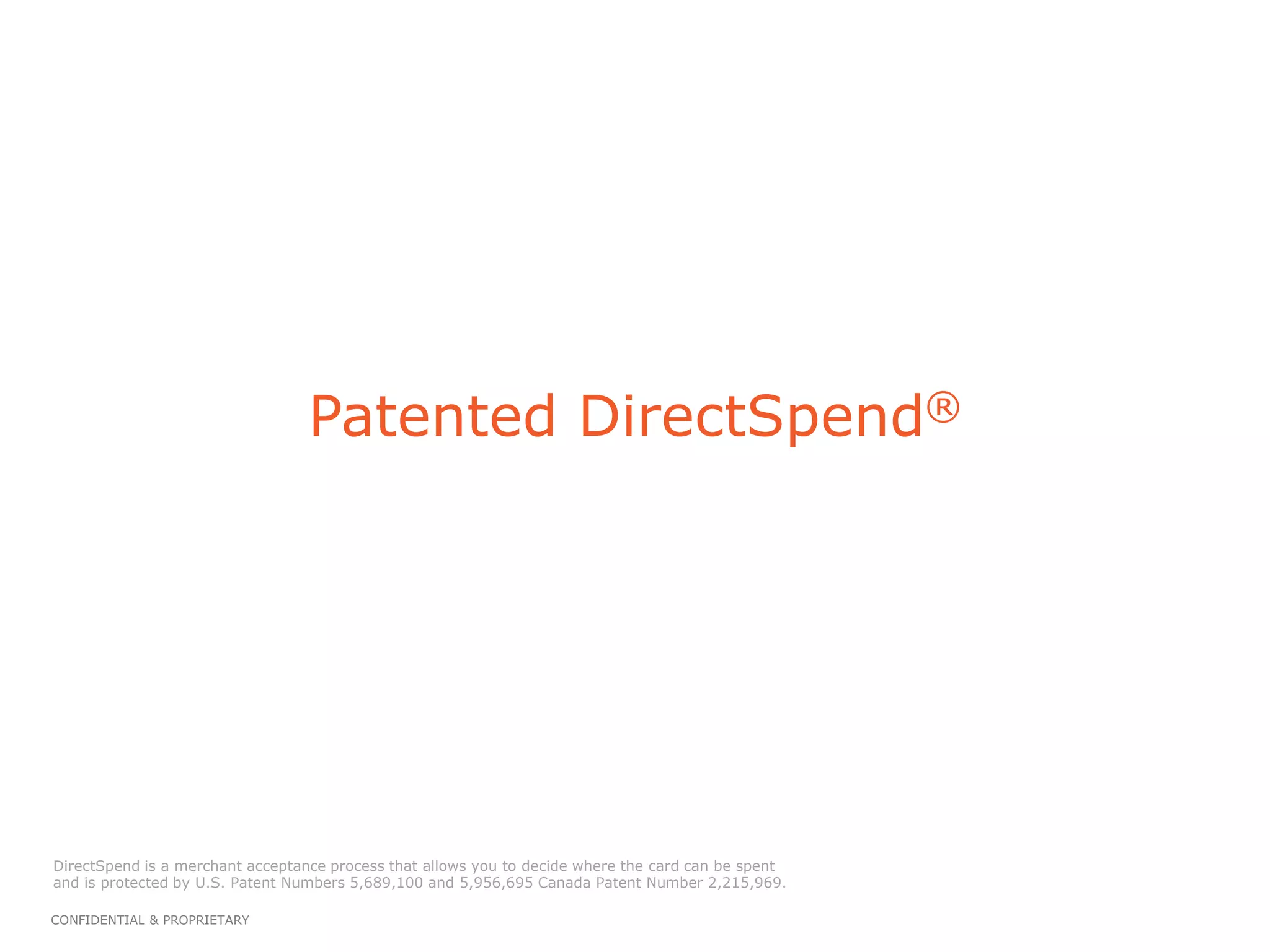 Patented DirectSpend®

DirectSpend is a merchant acceptance process that allows you to decide where the card can be spent and is protected by U.S. Patent Numbers 5,689,100 and 5,956,695 Canada Patent Number 2,215,969.

CONFIDENTIAL & PROPRIETARY